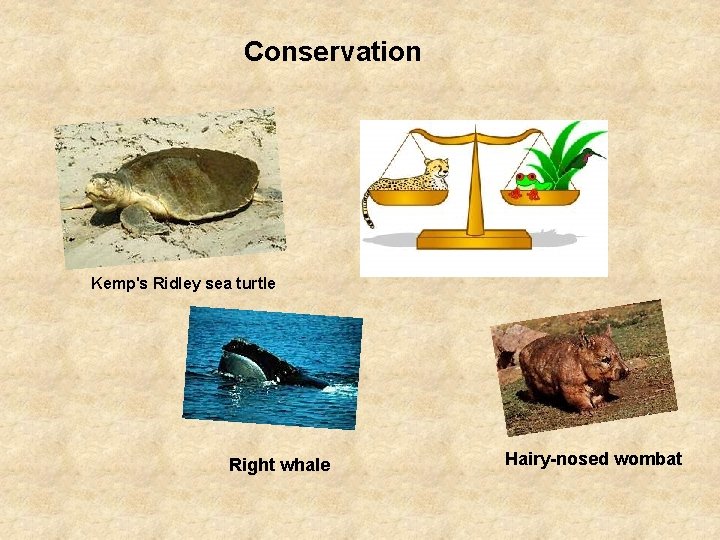 Conservation

Kemp's Ridley sea turtle

Right whale

Hairy-nosed wombat